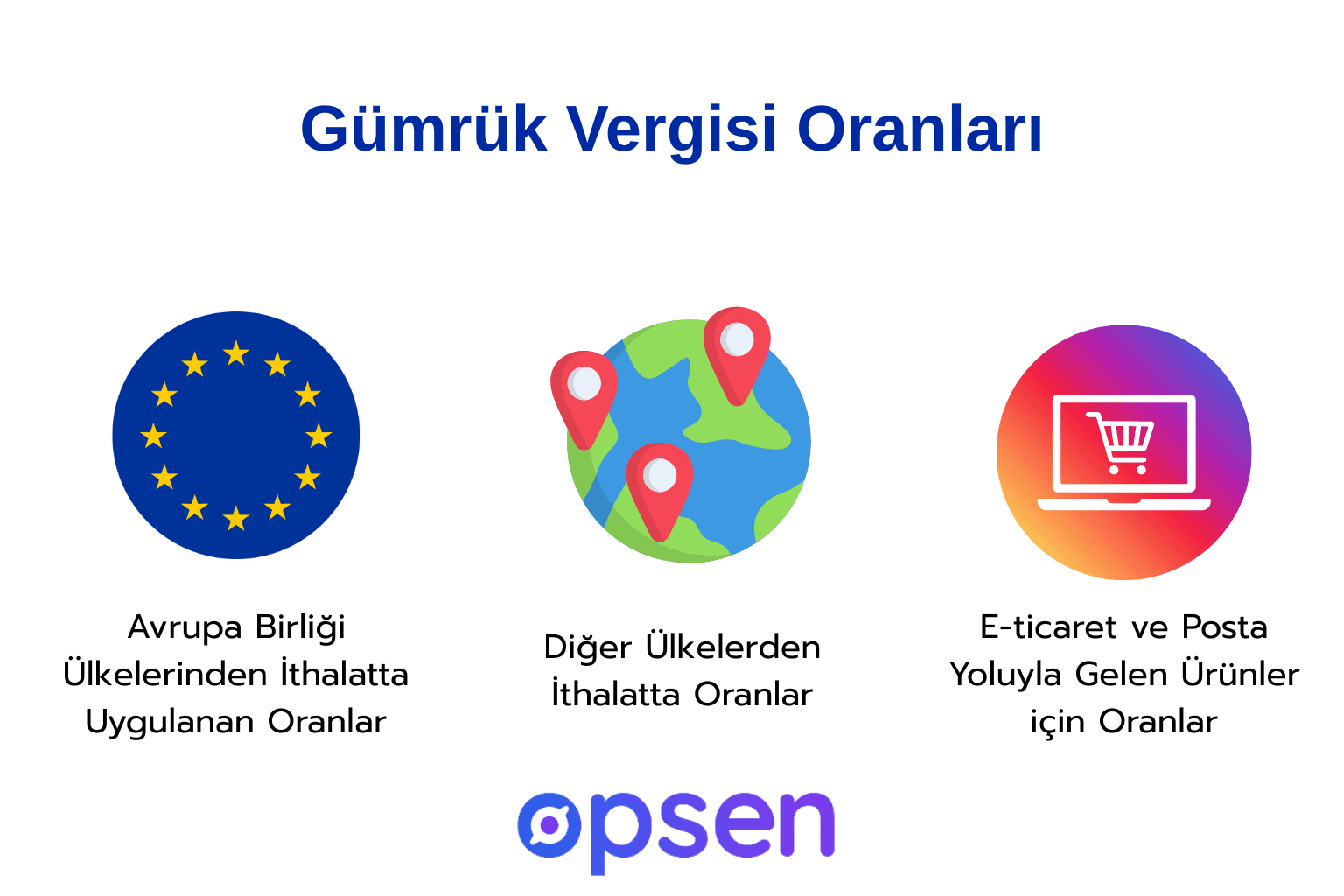 Gümrük Vergisi Oranları

Avrupa Birliği Ülkelerinden İthalatta Uygulanan Oranlar

Diğer Ülkelerden İthalatta Oranlar

E-ticaret ve Posta Yoluyla Gelen Ürünler için Oranlar

opsen